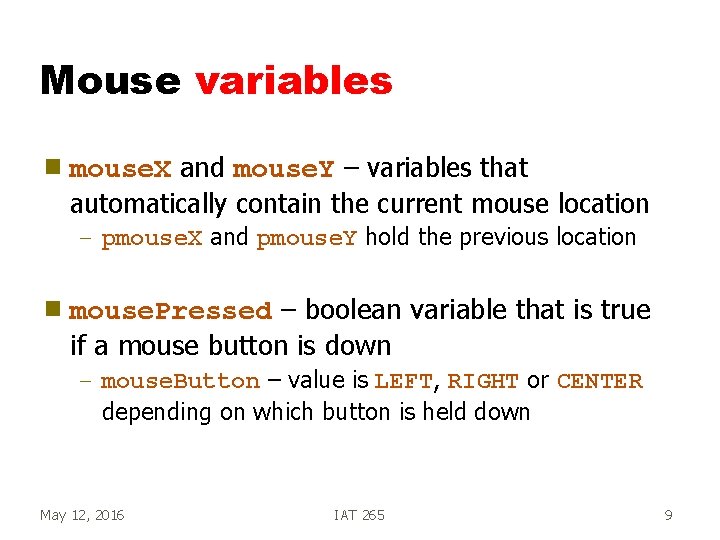 Mouse variables

mouseX and mouseY – variables that automatically contain the current mouse location

– pmouseX and pmouseY hold the previous location

mousePressed – boolean variable that is true if a mouse button is down

– mouseButton – value is LEFT, RIGHT or CENTER depending on which button is held down

May 12, 2016

IAT 265

9